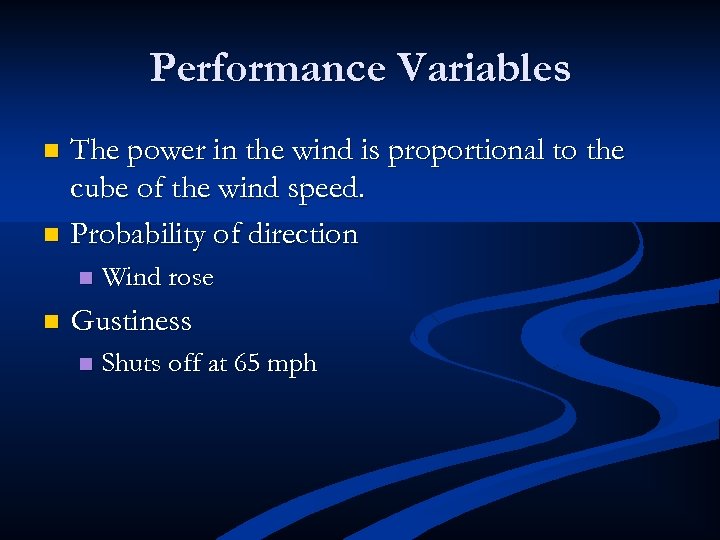 Performance Variables

- The power in the wind is proportional to the cube of the wind speed.
- Probability of direction
  - Wind rose
- Gustiness
  - Shuts off at 65 mph